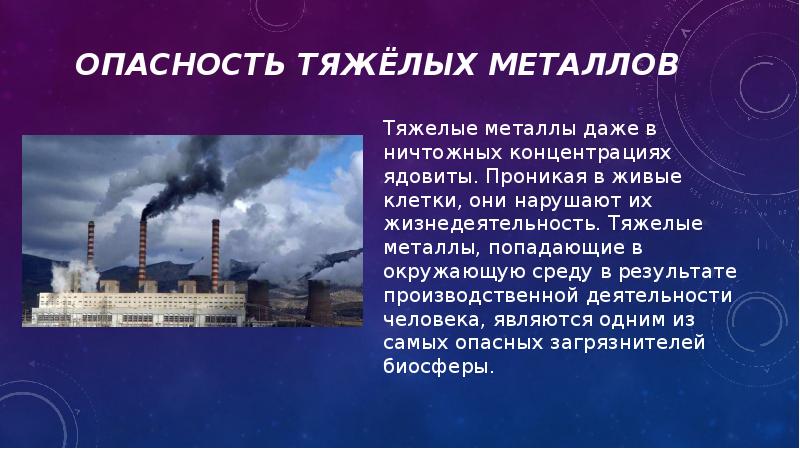 ОПАСНОСТЬ ТЯЖЁЛЫХ МЕТАЛЛОВ

Тяжелые металлы даже в ничтожных концентрациях ядовиты. Проникая в живые клетки, они нарушают их жизнедеятельность. Тяжелые металлы, попадающие в окружающую среду в результате производственной деятельности человека, являются одним из самых опасных загрязнителей биосферы.